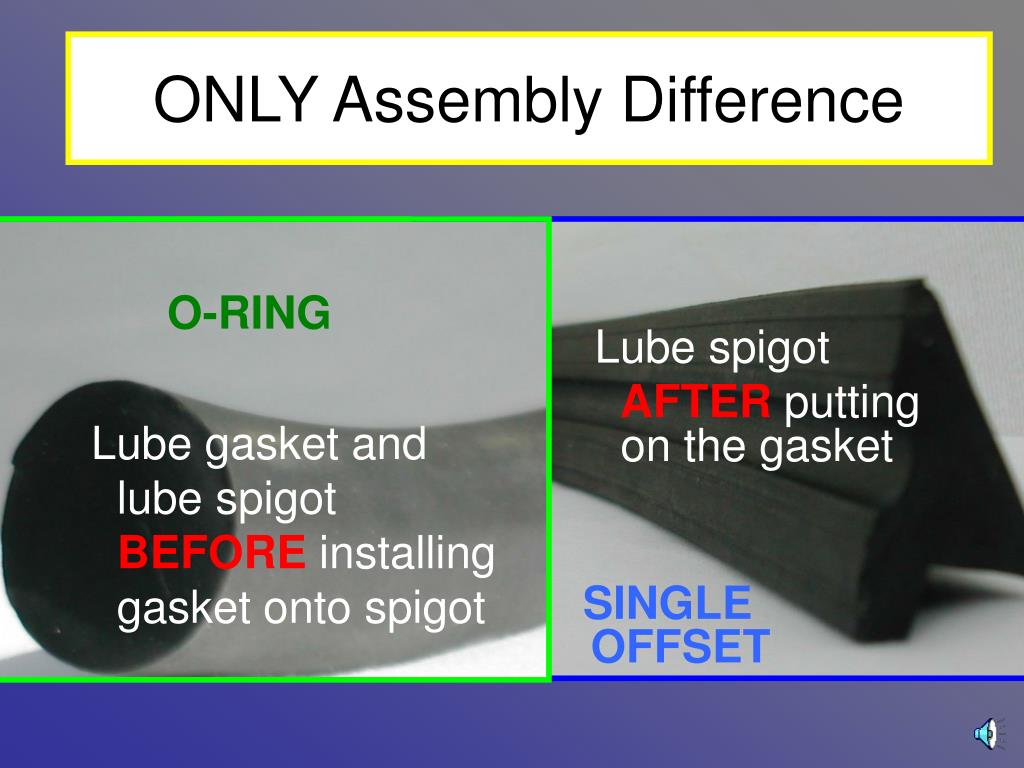 ONLY Assembly Difference

O-RING

Lube gasket and lube spigot BEFORE installing gasket onto spigot

Lube spigot AFTER putting on the gasket

SINGLE OFFSET